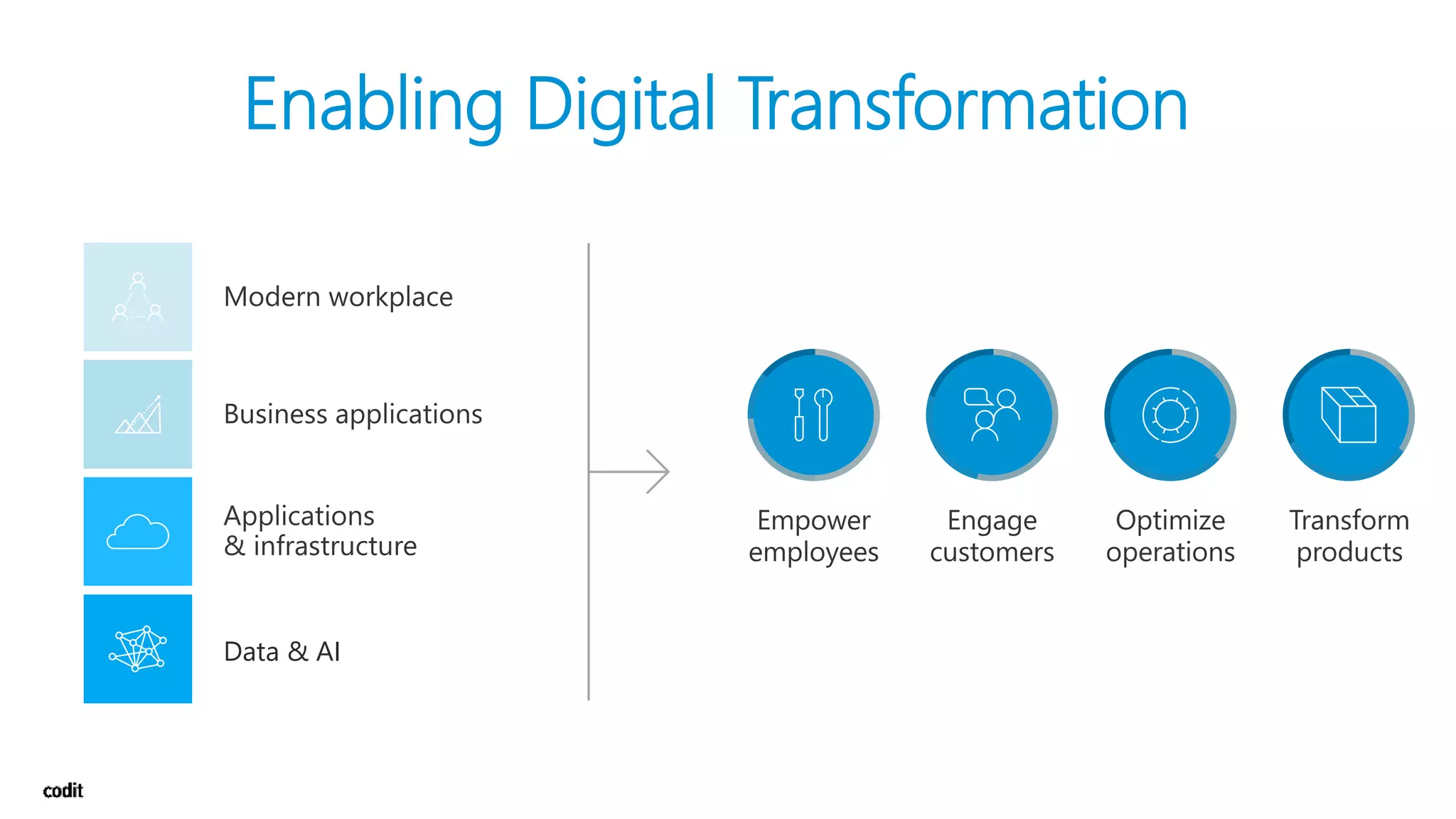 Enabling Digital Transformation

Modern workplace

Business applications

Applications
& infrastructure

Data & AI

Empower employees

Engage customers

Optimize operations

Transform products

codit